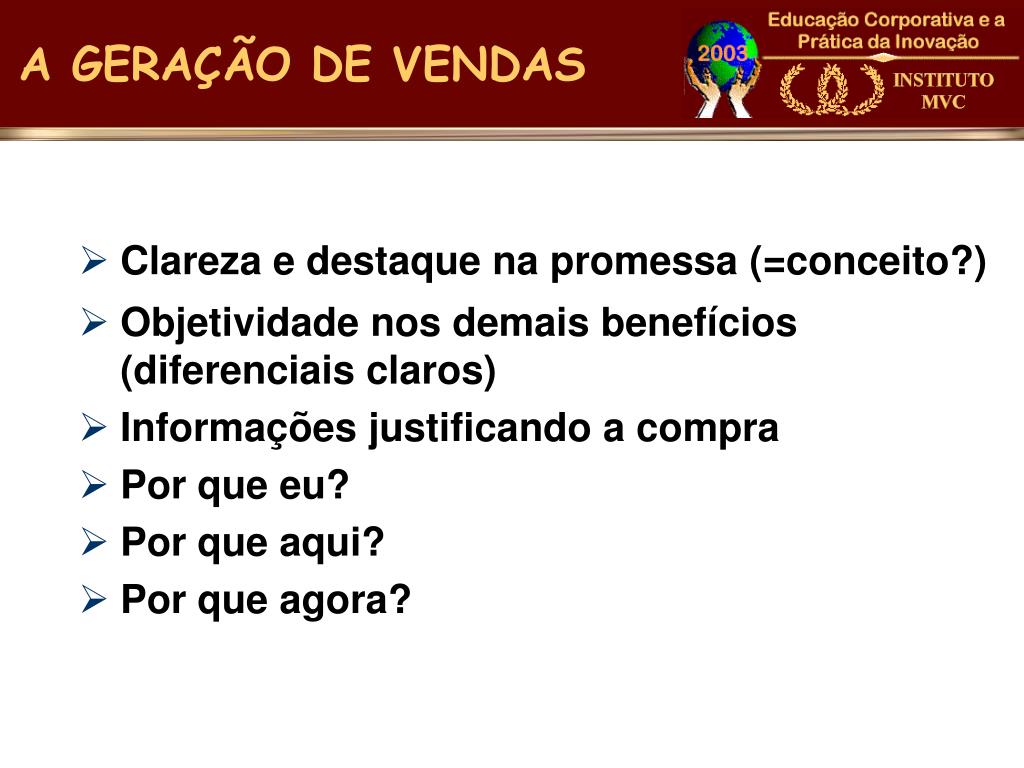 A GERAÇÃO DE VENDAS

2003

Educação Corporativa e a Prática da Inovação

INSTITUTO MVC

➢ Clareza e destaque na promessa (=conceito?)
➢ Objetividade nos demais benefícios (diferenciais claros)
➢ Informações justificando a compra
➢ Por que eu?
➢ Por que aqui?
➢ Por que agora?